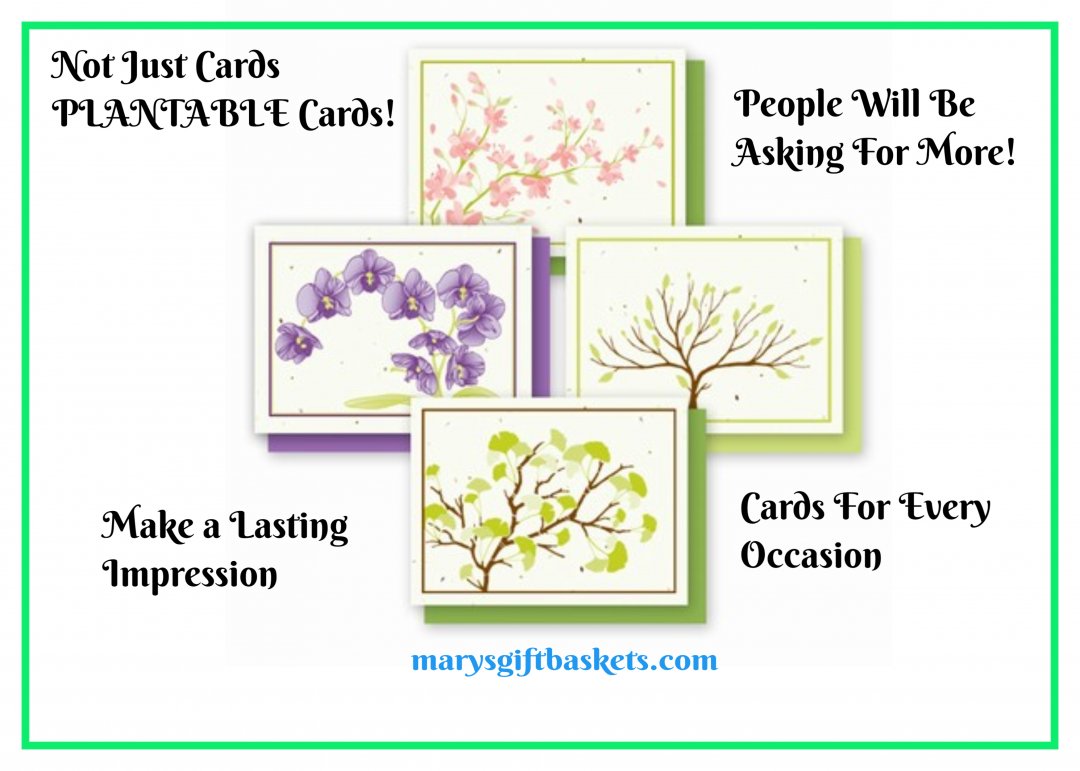 Not Just Cards
PLANTABLE Cards!

People Will Be Asking For More!

Make a Lasting Impression

Cards For Every Occasion

marysgiftbaskets.com